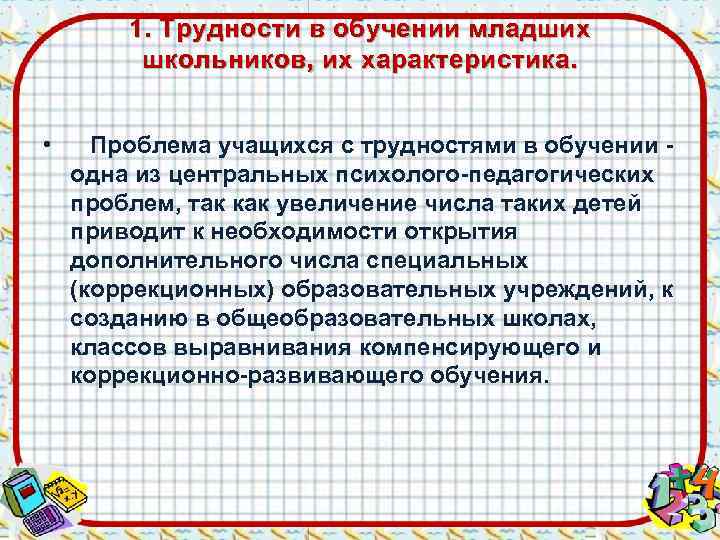 1. Трудности в обучении младших школьников, их характеристика.

• Проблема учащихся с трудностями в обучении - одна из центральных психолого-педагогических проблем, так как увеличение числа таких детей приводит к необходимости открытия дополнительного числа специальных (коррекционных) образовательных учреждений, к созданию в общеобразовательных школах, классов выравнивания компенсирующего и коррекционно-развивающего обучения.